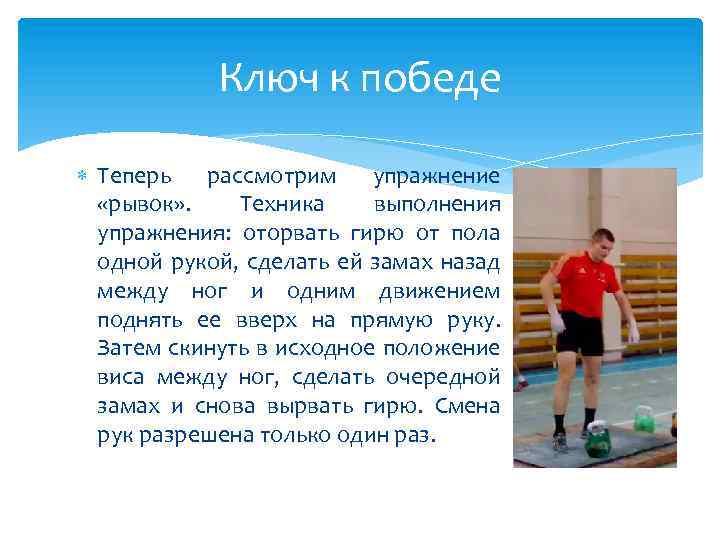 Ключ к победе

Теперь рассмотрим упражнение «рывок». Техника выполнения упражнения: оторвать гирю от пола одной рукой, сделать ей замах назад между ног и одним движением поднять ее вверх на прямую руку. Затем скинуть в исходное положение виса между ног, сделать очередной замах и снова вырвать гирю. Смена рук разрешена только один раз.